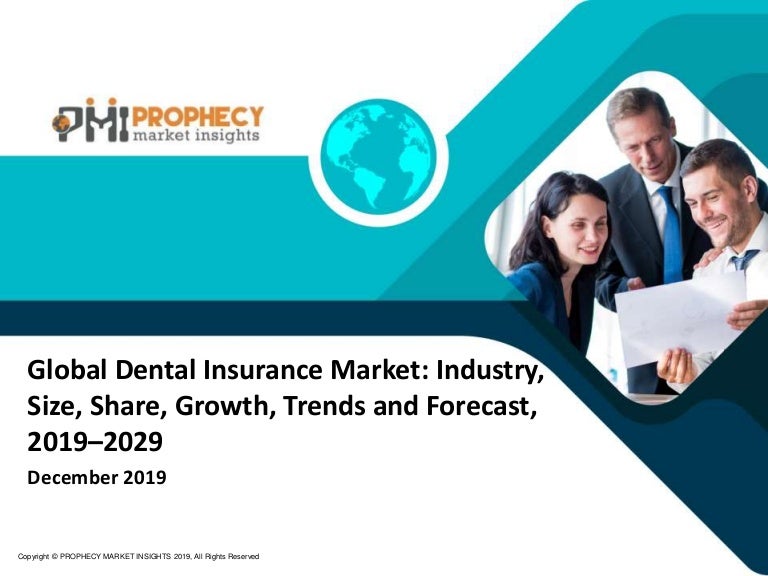 PMI PROPHECY market insights

Global Dental Insurance Market: Industry, Size, Share, Growth, Trends and Forecast, 2019–2029

December 2019

Copyright © PROPHECY MARKET INSIGHTS 2019, All Rights Reserved